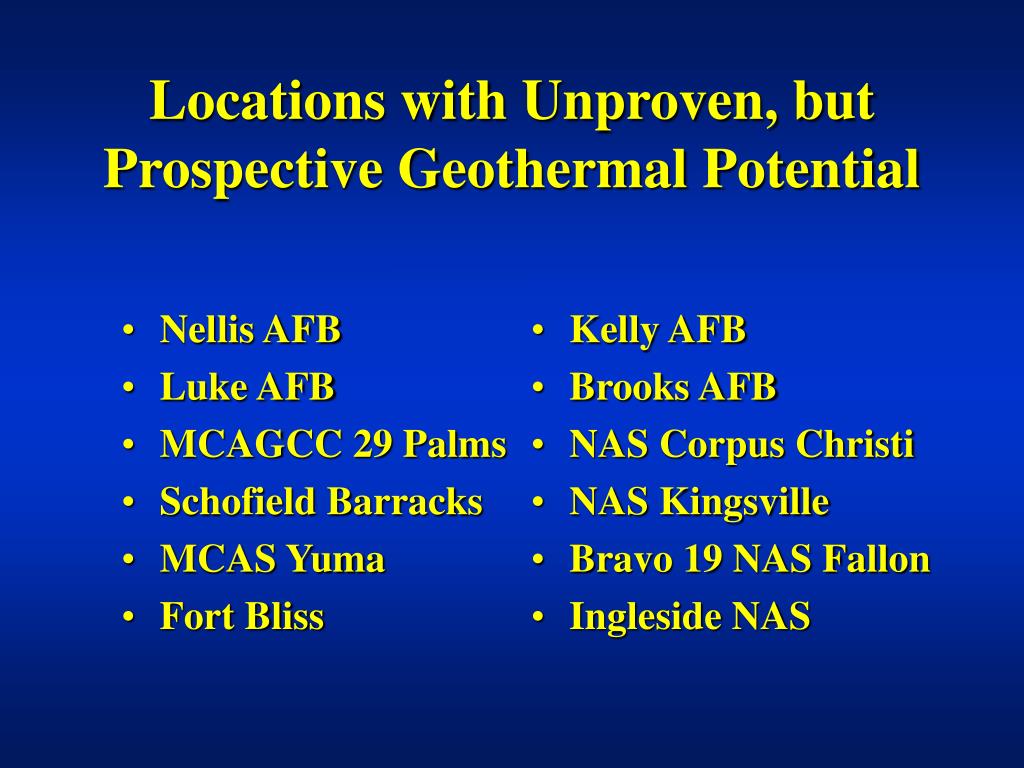 Locations with Unproven, but Prospective Geothermal Potential

• Nellis AFB
• Luke AFB
• MCAGCC 29 Palms
• Schofield Barracks
• MCAS Yuma
• Fort Bliss

• Kelly AFB
• Brooks AFB
• NAS Corpus Christi
• NAS Kingsville
• Bravo 19 NAS Fallon
• Ingleside NAS